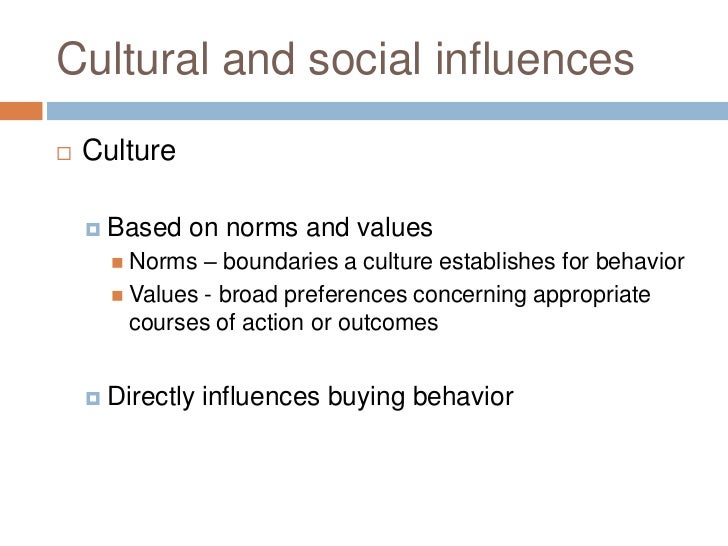 Cultural and social influences

Culture

Based on norms and values

Norms – boundaries a culture establishes for behavior

Values - broad preferences concerning appropriate courses of action or outcomes

Directly influences buying behavior